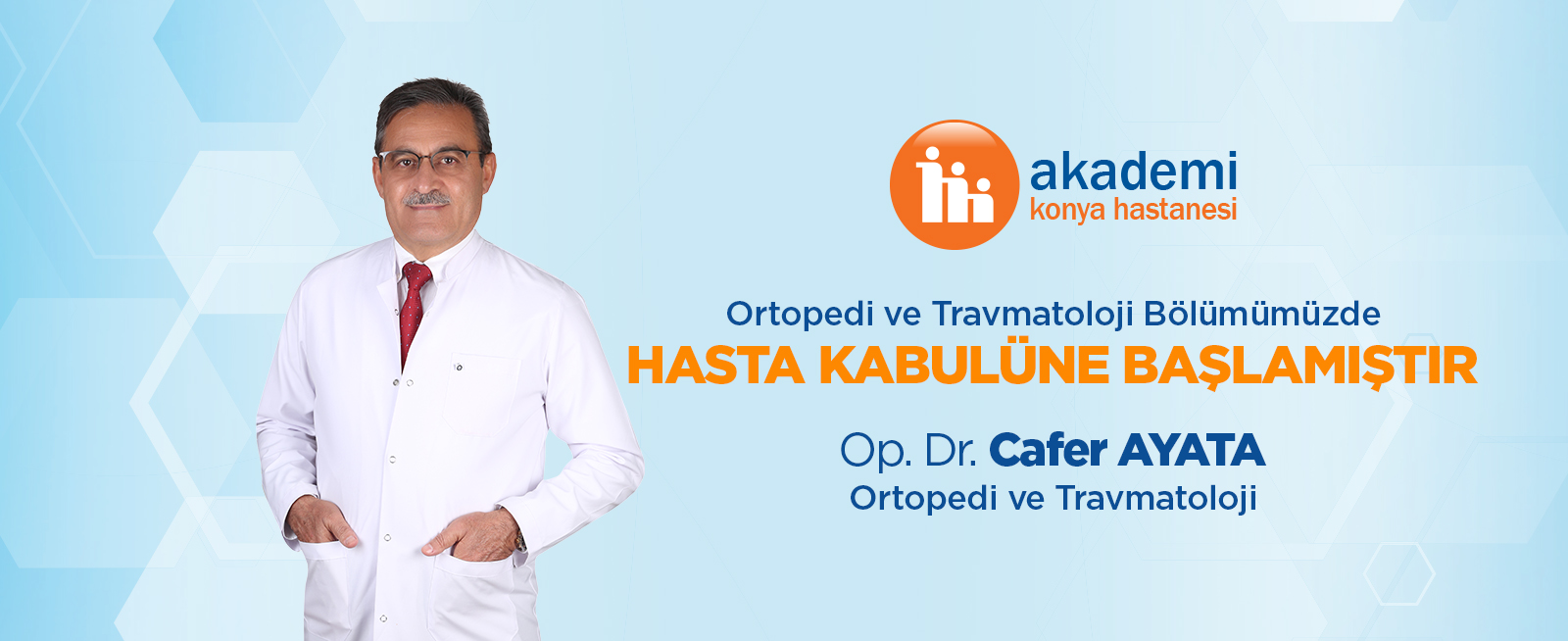 akademi
konya hastanesi

Ortopedi ve Travmatoloji Bölümümüzde
HASTA KABULÜNE BAŞLAMIŞTIR

Op. Dr. Cafer AYATA
Ortopedi ve Travmatoloji